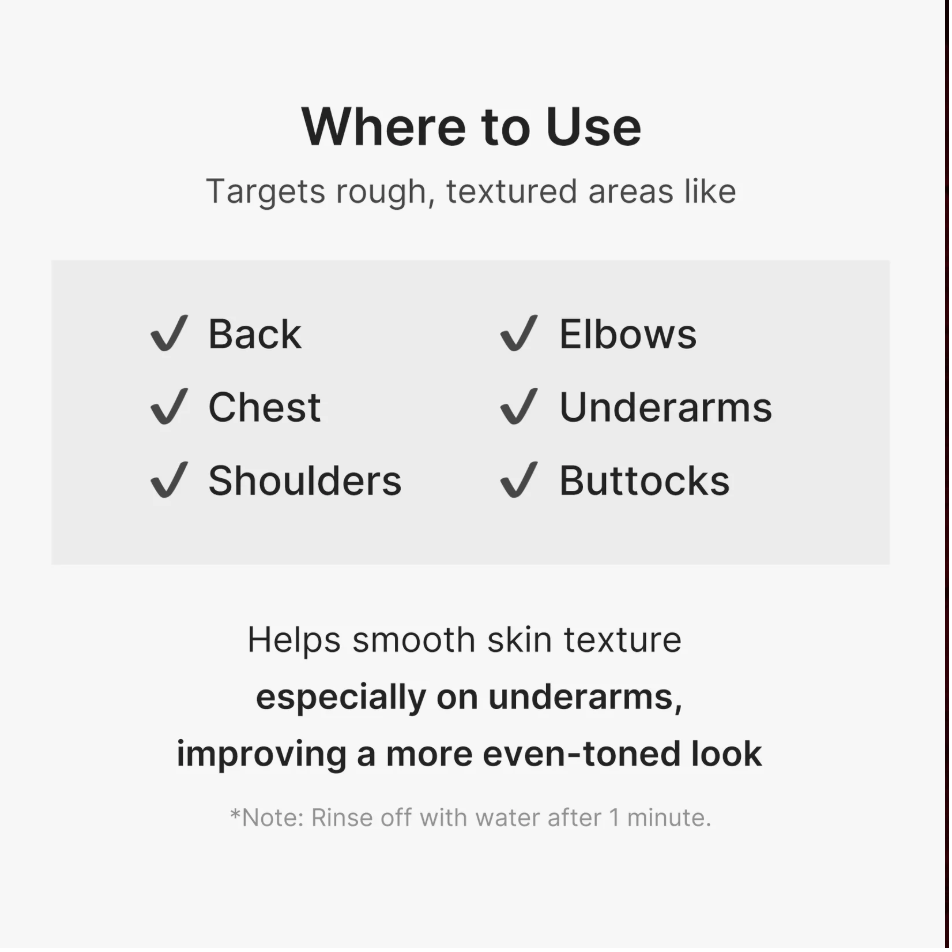 Where to Use

Targets rough, textured areas like

✓ Back
✓ Chest
✓ Shoulders

✓ Elbows
✓ Underarms
✓ Buttocks

Helps smooth skin texture especially on underarms, improving a more even-toned look

*Note: Rinse off with water after 1 minute.